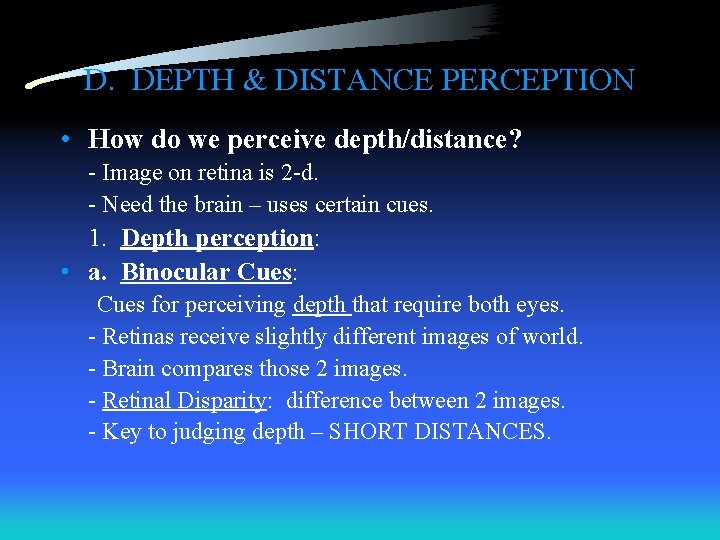 D. DEPTH & DISTANCE PERCEPTION

• How do we perceive depth/distance?

- Image on retina is 2-d.

- Need the brain – uses certain cues.

1. Depth perception:

• a. Binocular Cues:

Cues for perceiving depth that require both eyes.

- Retinas receive slightly different images of world.

- Brain compares those 2 images.

- Retinal Disparity: difference between 2 images.

- Key to judging depth – SHORT DISTANCES.